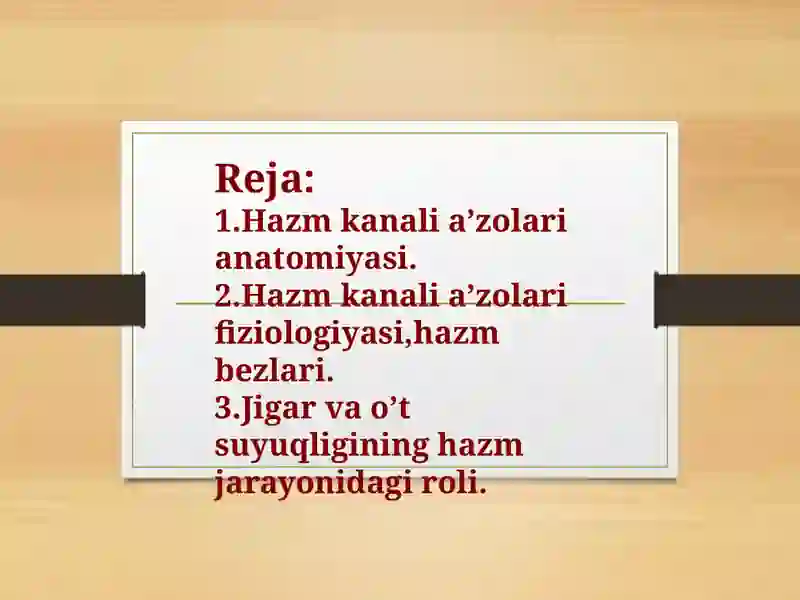 Reja:
1.Hazm kanali a’zolari anatomiyasi.
2.Hazm kanali a’zolari fiziologiyasi,hazm bezlari.
3.Jigar va o’t suyuqligining hazm jarayonidagi roli.